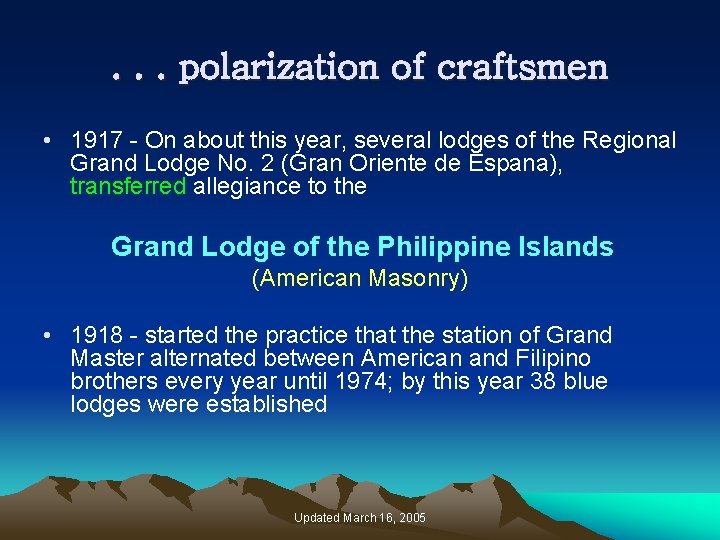 . . . polarization of craftsmen

• 1917 - On about this year, several lodges of the Regional Grand Lodge No. 2 (Gran Oriente de Espana), transferred allegiance to the

Grand Lodge of the Philippine Islands
(American Masonry)

• 1918 - started the practice that the station of Grand Master alternated between American and Filipino brothers every year until 1974; by this year 38 blue lodges were established

Updated March 16, 2005